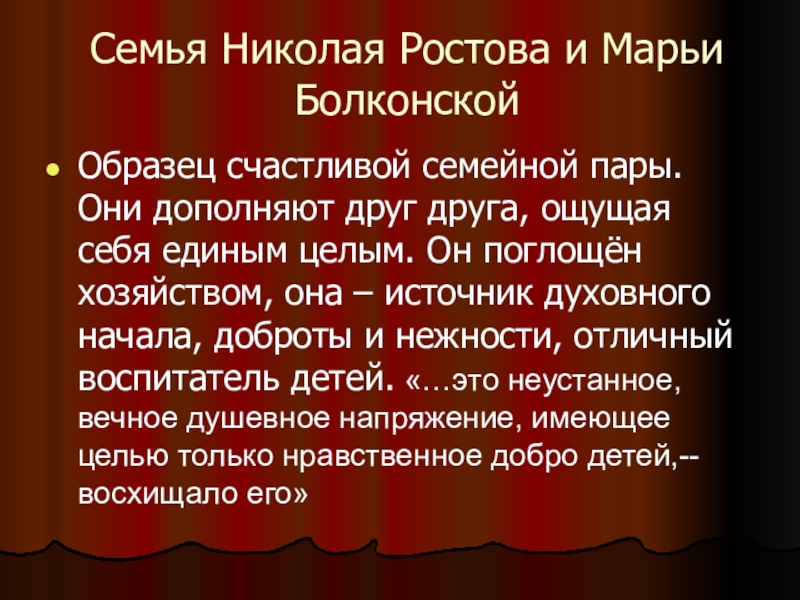 Семья Николая Ростова и Марьи Болконской

• Образец счастливой семейной пары. Они дополняют друг друга, ощущая себя единым целым. Он поглощён хозяйством, она – источник духовного начала, доброты и нежности, отличный воспитатель детей. «…это неустанное, вечное душевное напряжение, имеющее целью только нравственное добро детей,-- восхищало его»